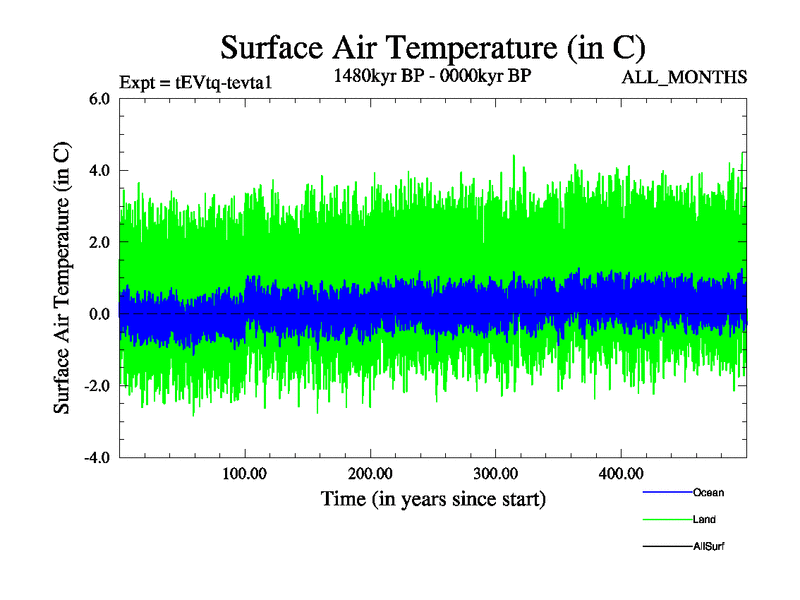 Surface Air Temperature (in C)

Expt = tEVtq-tevta1

1480kyr BP - 0000kyr BP

ALL_MONTHS

Surface Air Temperature (in C)

6.0
4.0
2.0
0.0
-2.0
-4.0

100.00
200.00
300.00
400.00

Time (in years since start)

Ocean
Land
AllSurf